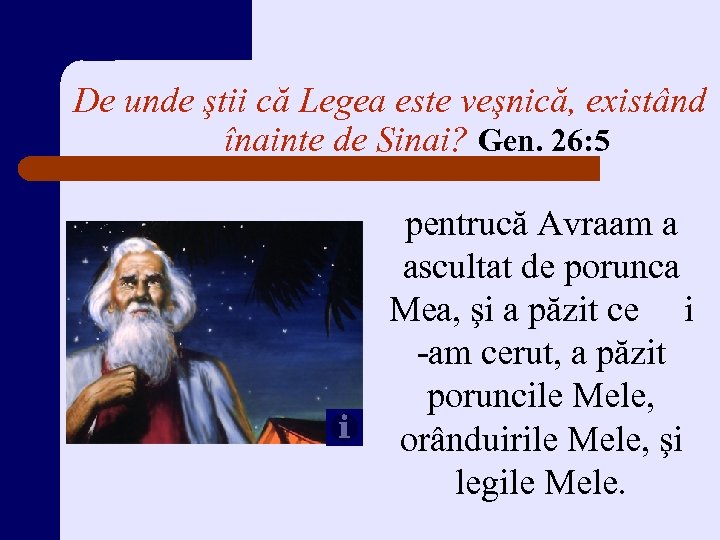 De unde ştii că Legea este veşnică, existând înainte de Sinai? Gen. 26:5

pentrucă Avraam a ascultat de porunca Mea, şi a păzit ce i -am cerut, a păzit poruncile Mele, orânduirile Mele, şi legile Mele.

i